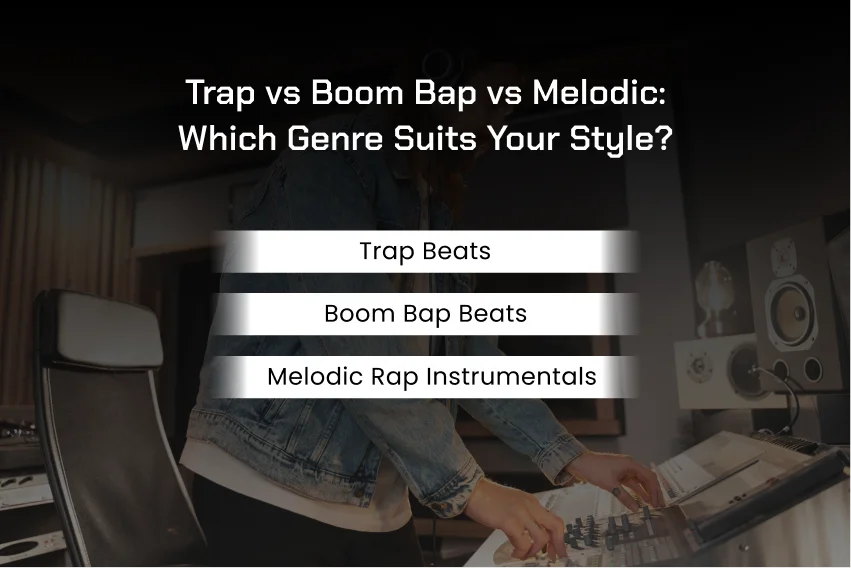 Trap vs Boom Bap vs Melodic: Which Genre Suits Your Style?

Trap Beats

Boom Bap Beats

Melodic Rap Instrumentals